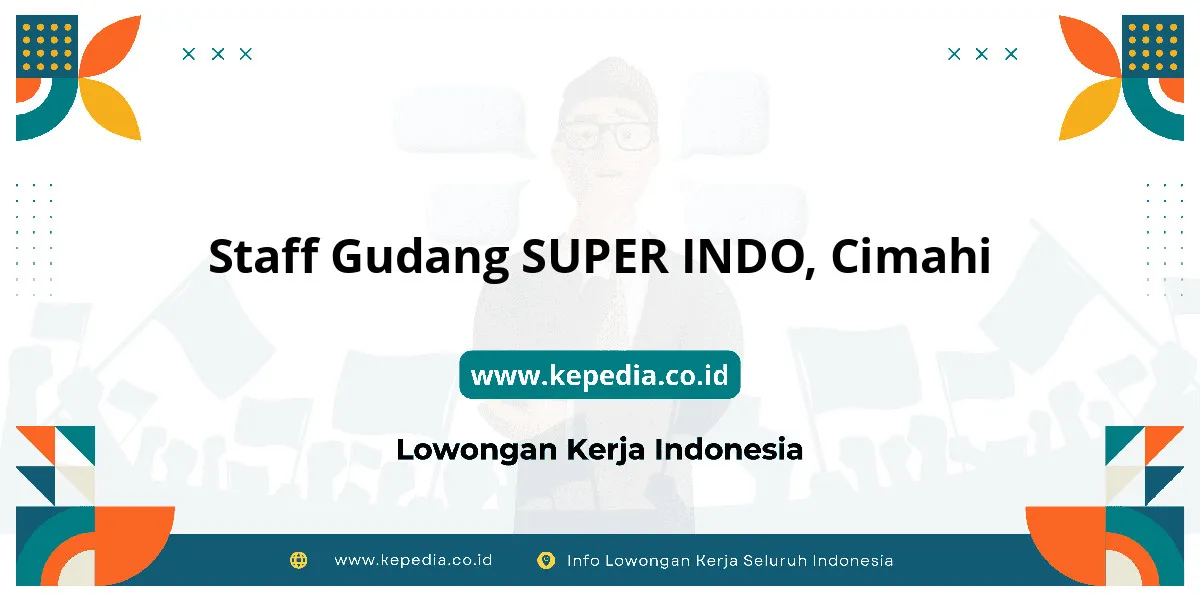 Staff Gudang SUPER INDO, Cimahi

www.kepedia.co.id

Lowongan Kerja Indonesia

www.kepedia.co.id

Info Lowongan Kerja Seluruh Indonesia